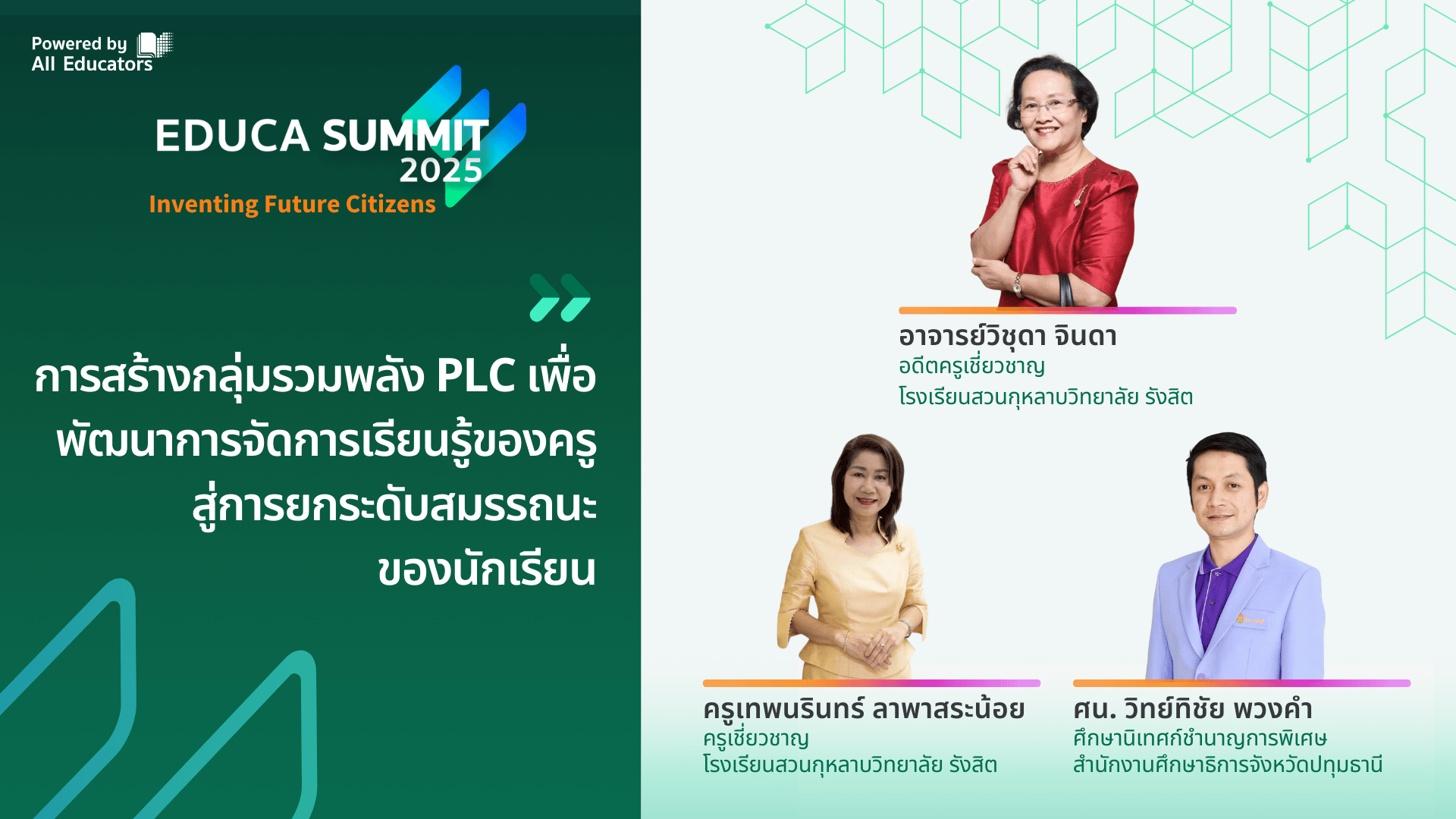 Powered by
All Educators

EDUCA SUMMIT
2025
Inventing Future Citizens

การสร้างกลุ่มรวมพลัง PLC เพื่อพัฒนาการจัดการเรียนรู้ของครูสู่การยกระดับสมรรถนะของนักเรียน

อาจารย์วิชุดา จินดา
อดีตครูเชี่ยวชาญ
โรงเรียนสวนกุหลาบวิทยาลัย รังสิต

ครูเทพนรินทร์ ลาพาสระน้อย
ครูเชี่ยวชาญ
โรงเรียนสวนกุหลาบวิทยาลัย รังสิต

ศน. วิทย์ทิชัย พวงคำ
ศึกษานิเทศก์ชำนาญการพิเศษ
สำนักงานศึกษาธิการจังหวัดปทุมธานี